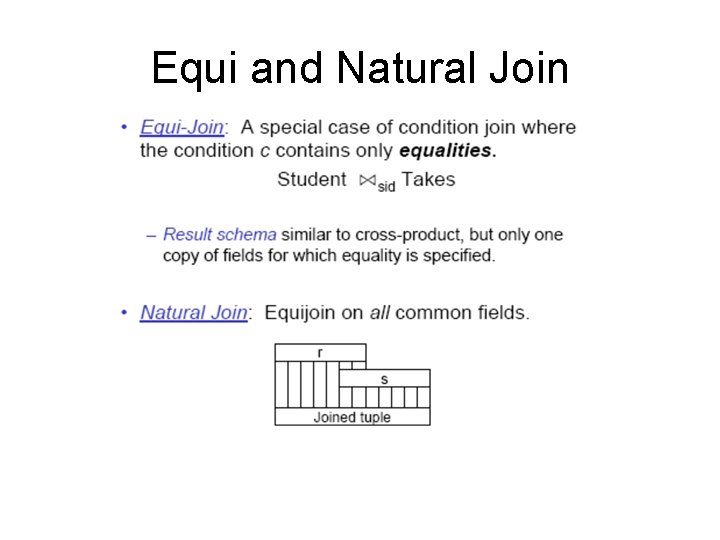 Equi and Natural Join

• Equi-Join: A special case of condition join where the condition c contains only equalities.

Student $\bowtie_{sid}$ Takes

– Result schema similar to cross-product, but only one copy of fields for which equality is specified.

• Natural Join: Equijoin on all common fields.

r

s

Joined tuple